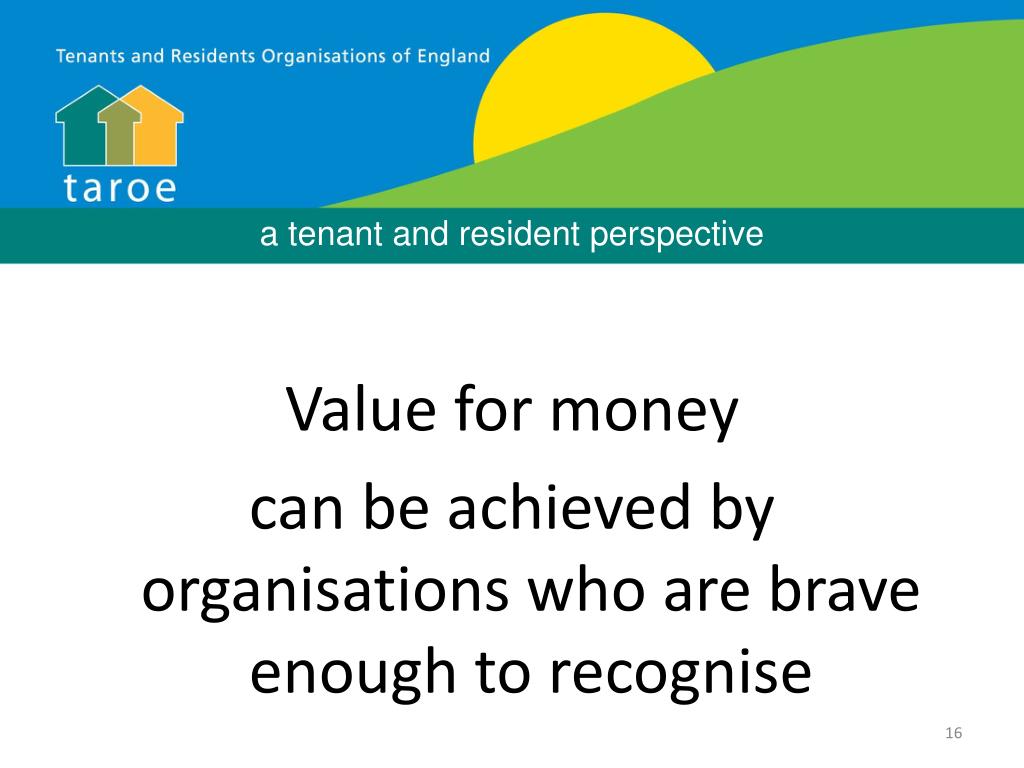 Tenants and Residents Organisations of England

taroe

a tenant and resident perspective

Value for money

can be achieved by organisations who are brave enough to recognise

16